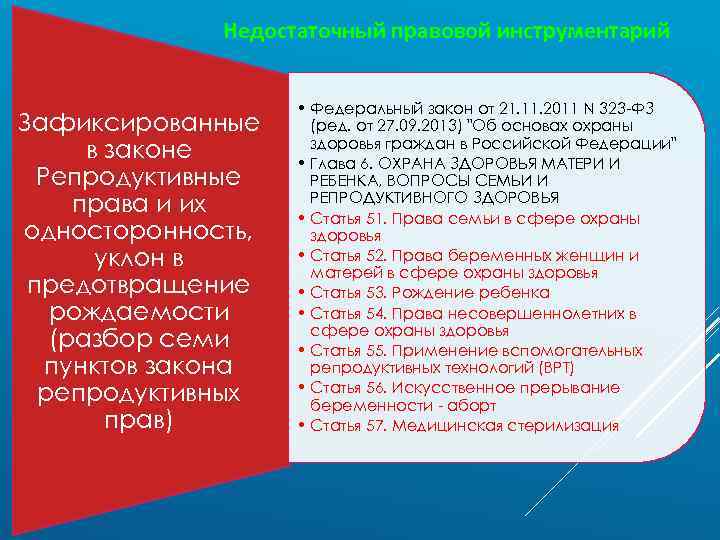 Недостаточный правовой инструментарий

Зафиксированные в законе Репродуктивные права и их односторонность, уклон в предотвращение рождаемости (разбор семи пунктов закона репродуктивных прав)

• Федеральный закон от 21.11.2011 N 323-ФЗ (ред. от 27.09.2013) "Об основах охраны здоровья граждан в Российской Федерации"
• Глава 6. ОХРАНА ЗДОРОВЬЯ МАТЕРИ И РЕБЕНКА, ВОПРОСЫ СЕМЬИ И РЕПРОДУКТИВНОГО ЗДОРОВЬЯ
• Статья 51. Права семьи в сфере охраны здоровья
• Статья 52. Права беременных женщин и матерей в сфере охраны здоровья
• Статья 53. Рождение ребенка
• Статья 54. Права несовершеннолетних в сфере охраны здоровья
• Статья 55. Применение вспомогательных репродуктивных технологий (ВРТ)
• Статья 56. Искусственное прерывание беременности - аборт
• Статья 57. Медицинская стерилизация